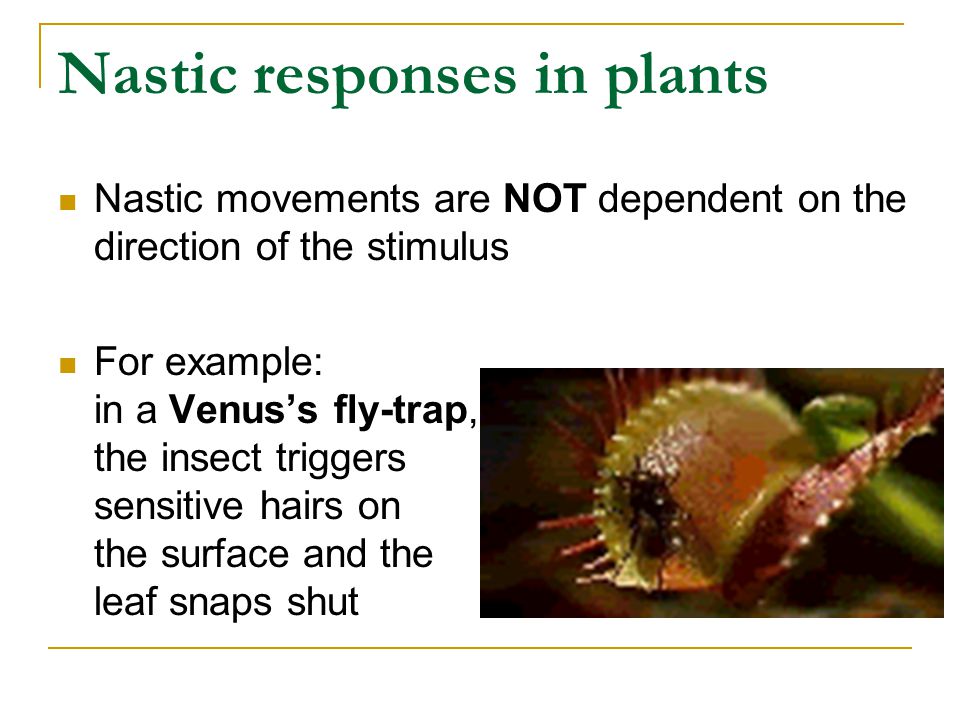 Nastic responses in plants

Nastic movements are NOT dependent on the direction of the stimulus

For example:
in a Venus's fly-trap, the insect triggers sensitive hairs on the surface and the leaf snaps shut